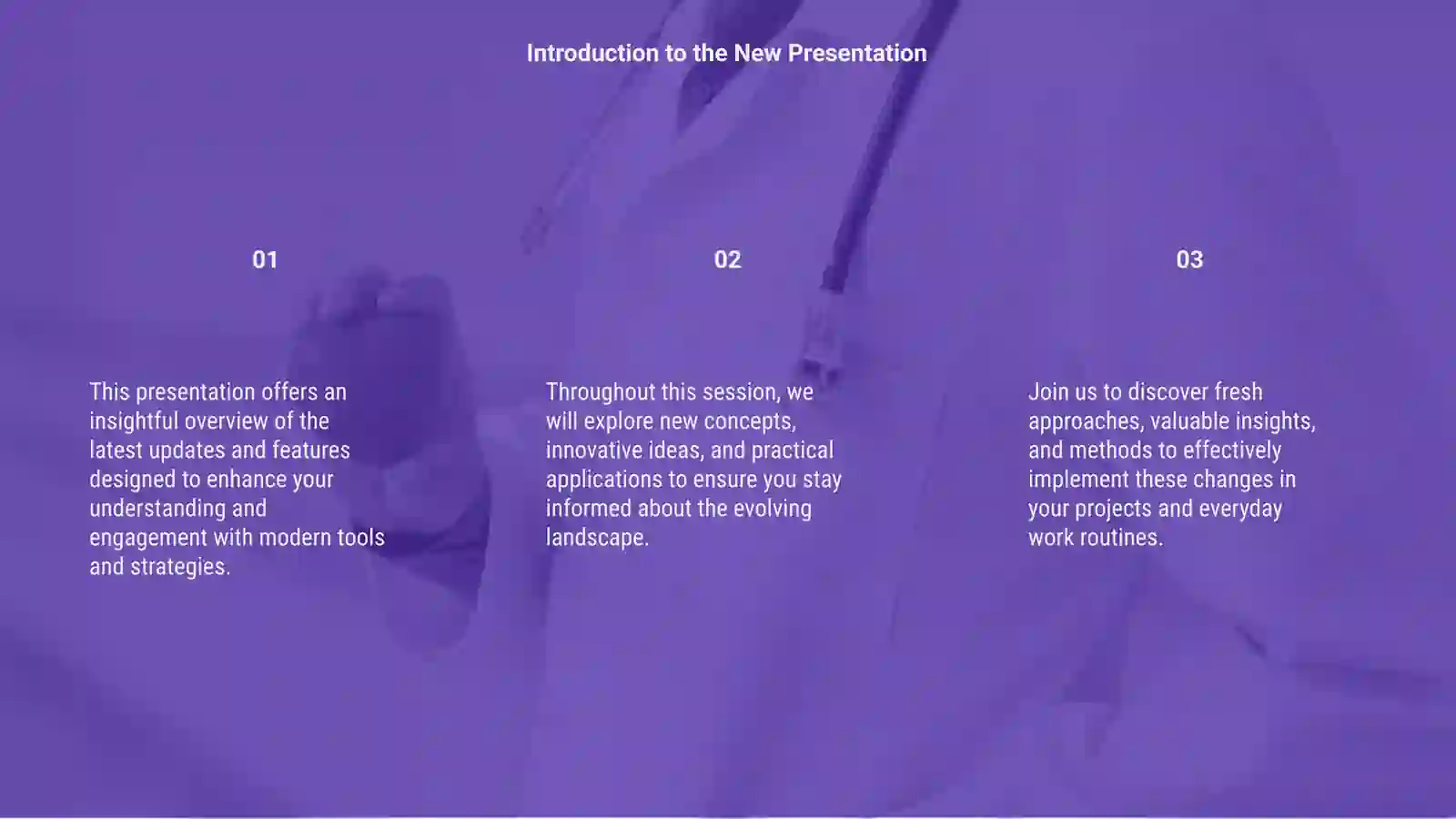 Introduction to the New Presentation

01

This presentation offers an insightful overview of the latest updates and features designed to enhance your understanding and engagement with modern tools and strategies.

02

Throughout this session, we will explore new concepts, innovative ideas, and practical applications to ensure you stay informed about the evolving landscape.

03

Join us to discover fresh approaches, valuable insights, and methods to effectively implement these changes in your projects and everyday work routines.